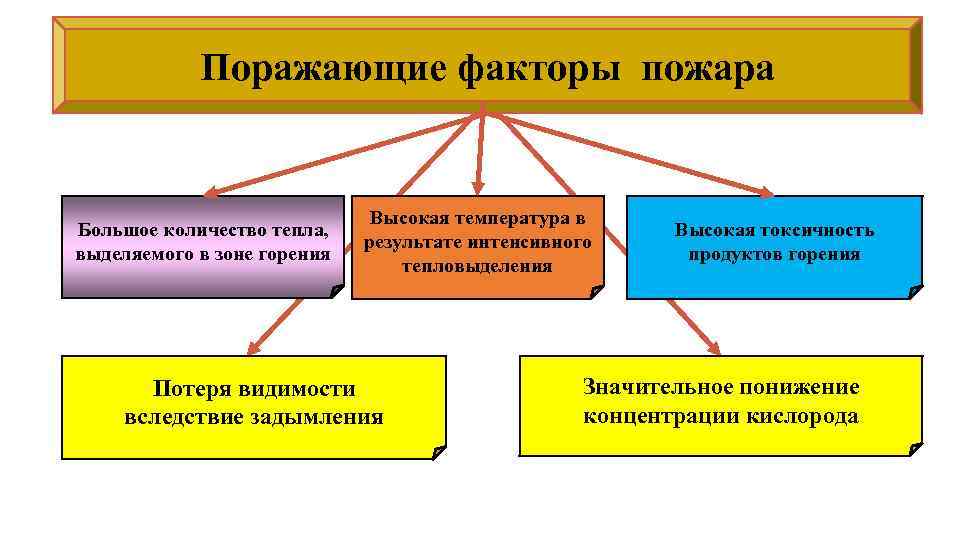 Поражающие факторы пожара

Большое количество тепла, выделяемого в зоне горения

Высокая температура в результате интенсивного тепловыделения

Высокая токсичность продуктов горения

Потеря видимости вследствие задымления

Значительное понижение концентрации кислорода